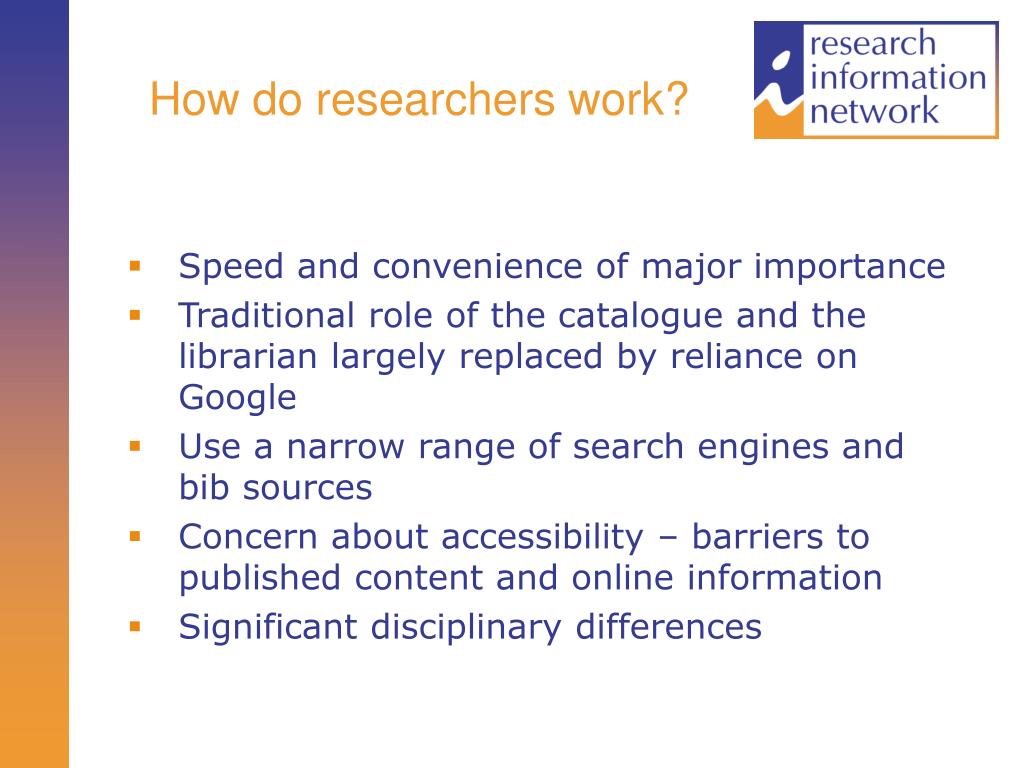 How do researchers work?

research information network

- Speed and convenience of major importance
- Traditional role of the catalogue and the librarian largely replaced by reliance on Google
- Use a narrow range of search engines and bib sources
- Concern about accessibility – barriers to published content and online information
- Significant disciplinary differences